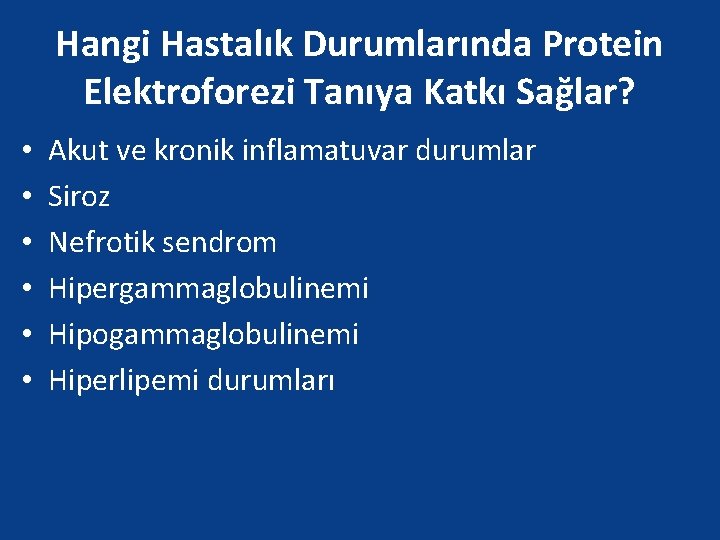 Hangi Hastalık Durumlarında Protein Elektroforezi Tanıya Katkı Sağlar?

• Akut ve kronik inflamatuvar durumlar
• Siroz
• Nefrotik sendrom
• Hipergammaglobulinemi
• Hipogammaglobulinemi
• Hiperlipemi durumları